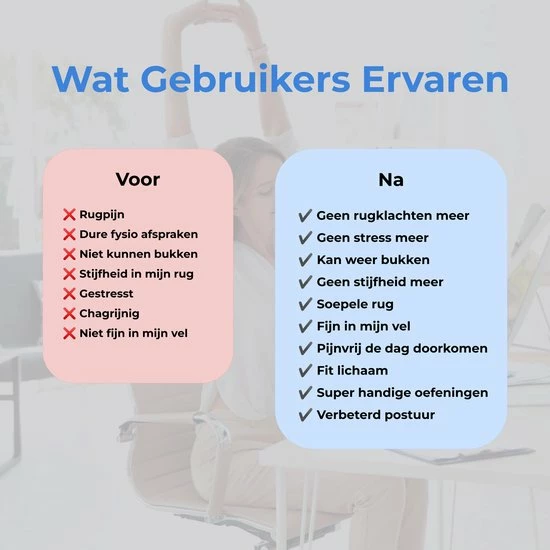 Wat Gebruikers Ervaren

Voor

❌ Rugpijn
❌ Dure fysio afspraken
❌ Niet kunnen bukken
❌ Stijfheid in mijn rug
❌ Gestresst
❌ Chagrijnig
❌ Niet fijn in mijn vel

Na

✔ Geen rugklachten meer
✔ Geen stress meer
✔ Kan weer bukken
✔ Geen stijfheid meer
✔ Soepele rug
✔ Fijn in mijn vel
✔ Pijnvrij de dag doorkomen
✔ Fit lichaam
✔ Super handige oefeningen
✔ Verbeterd postuur